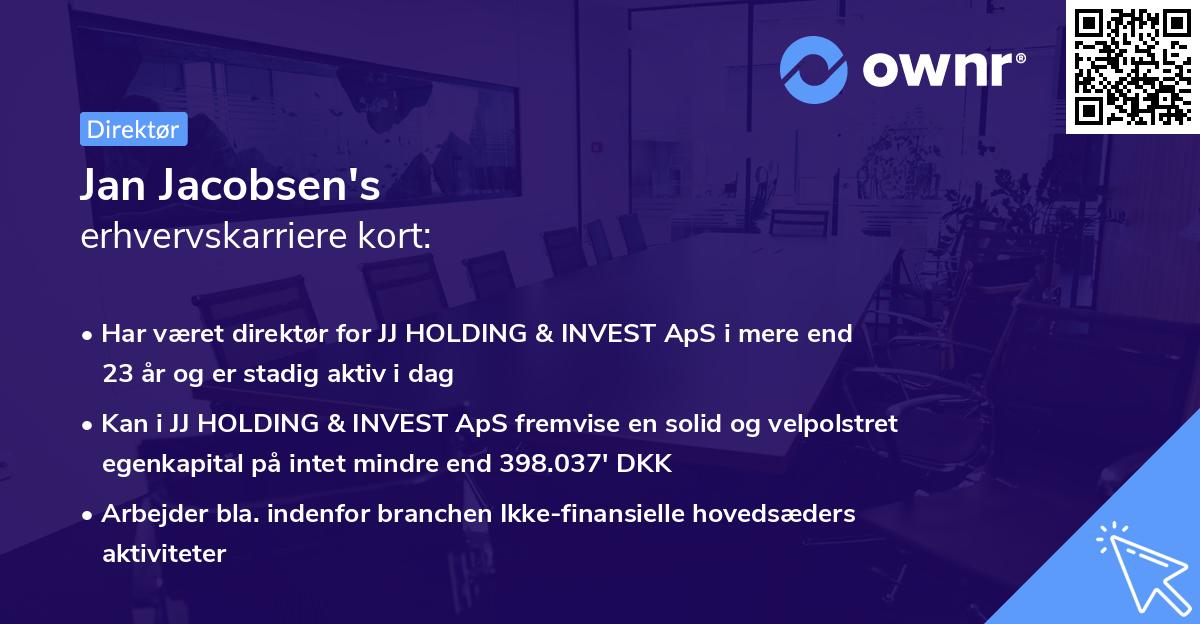 ownr®

Direktør

Jan Jacobsen's
erhvervskarriere kort:

• Har været direktør for JJ HOLDING & INVEST ApS i mere end 23 år og er stadig aktiv i dag

• Kan i JJ HOLDING & INVEST ApS fremvise en solid og velpolstret egenkapital på intet mindre end 398.037' DKK

• Arbejder bla. indenfor branchen Ikke-finansielle hovedsæders aktiviteter